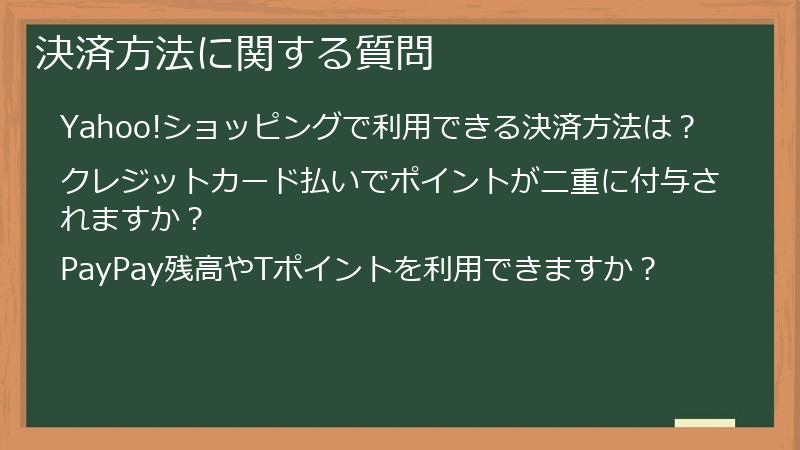 決済方法に関する質問

Yahoo!ショッピングで利用できる決済方法は？

クレジットカード払いでポイントが二重に付与されますか？

PayPay残高やTポイントを利用できますか？